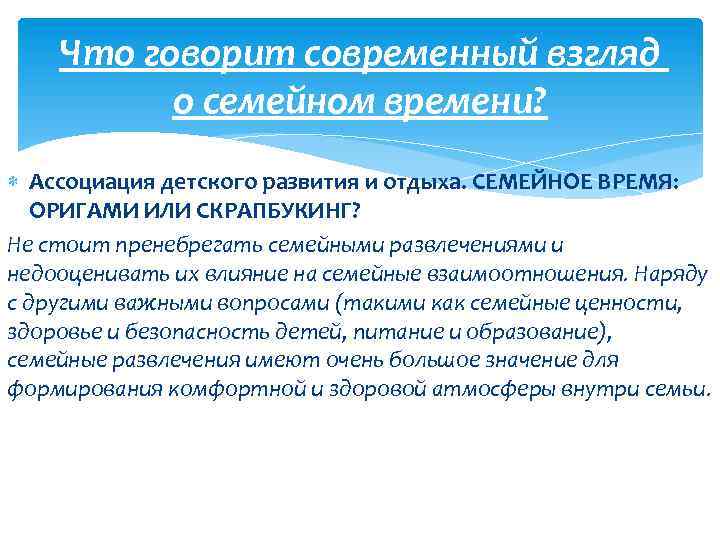 Что говорит современный взгляд о семейном времени?

Ассоциация детского развития и отдыха. СЕМЕЙНОЕ ВРЕМЯ: ОРИГАМИ ИЛИ СКРАПБУКИНГ?

Не стоит пренебрегать семейными развлечениями и недооценивать их влияние на семейные взаимоотношения. Наряду с другими важными вопросами (такими как семейные ценности, здоровье и безопасность детей, питание и образование), семейные развлечения имеют очень большое значение для формирования комфортной и здоровой атмосферы внутри семьи.